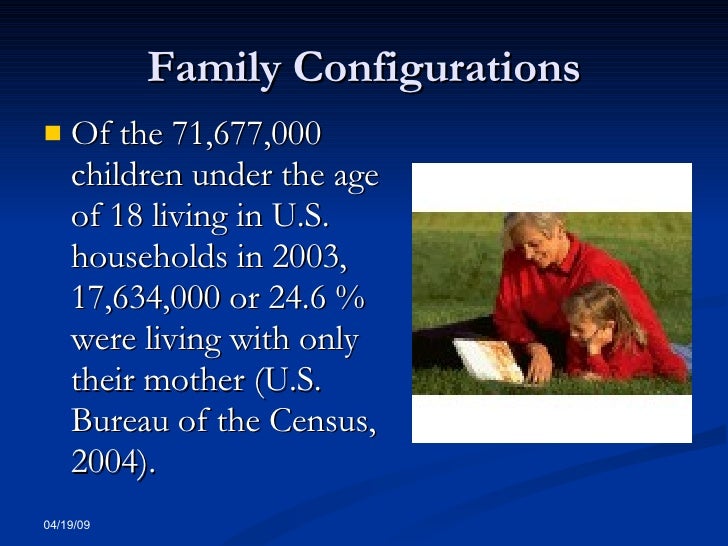 Family Configurations

Of the 71,677,000 children under the age of 18 living in U.S. households in 2003, 17,634,000 or 24.6 % were living with only their mother (U.S. Bureau of the Census, 2004).

04/19/09